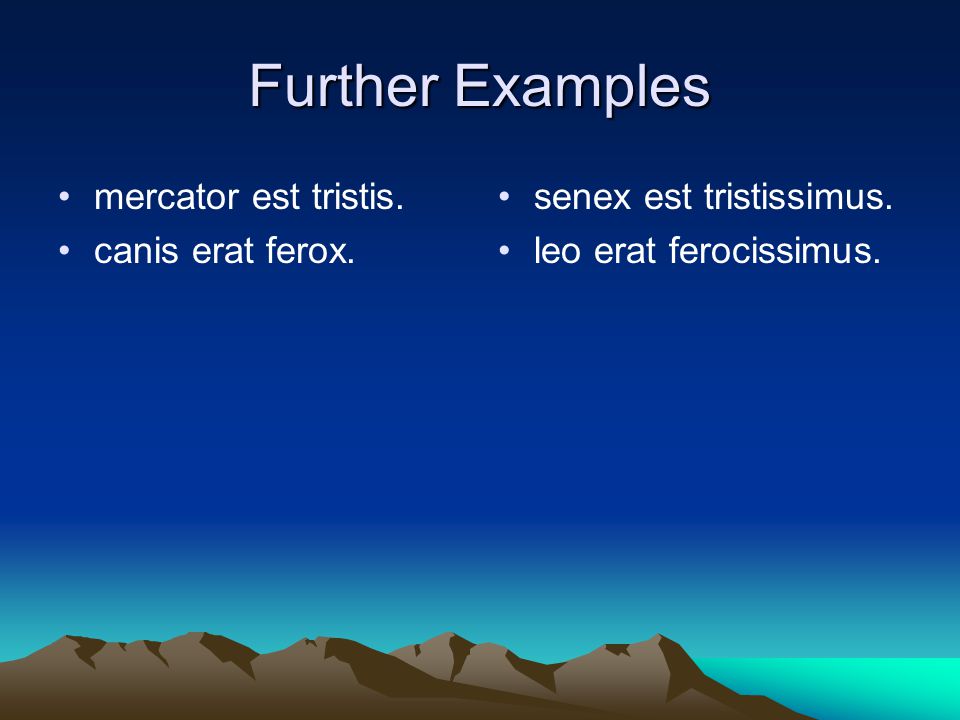 Further Examples

• mercator est tristis.
• canis erat ferox.

• senex est tristissimus.
• leo erat ferocissimus.